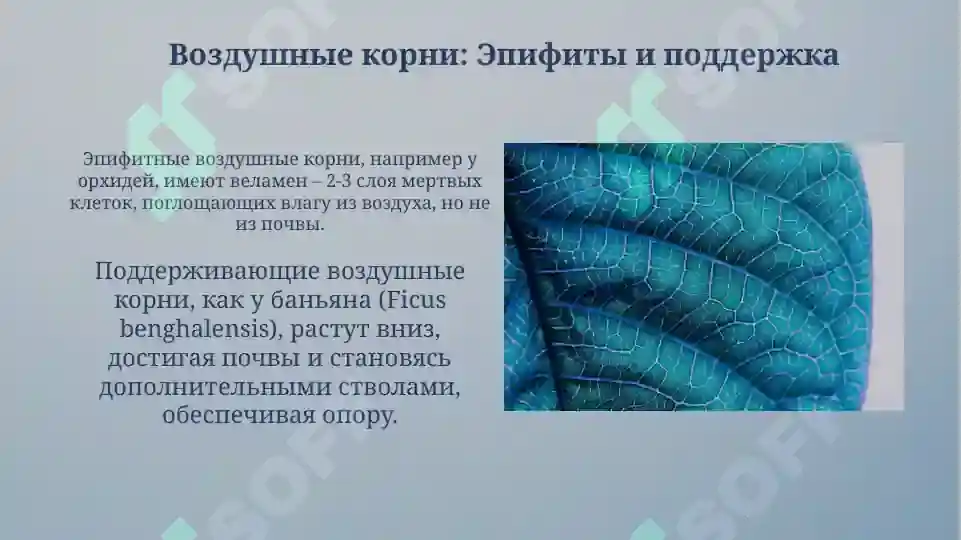 Воздушные корни: Эпифиты и поддержка

Эпифитные воздушные корни, например у орхидей, имеют веламен – 2-3 слоя мертвых клеток, поглощающих влагу из воздуха, но не из почвы.

Поддерживающие воздушные корни, как у баньяна (Ficus benghalensis), растут вниз, достигая почвы и становясь дополнительными стволами, обеспечивая опору.